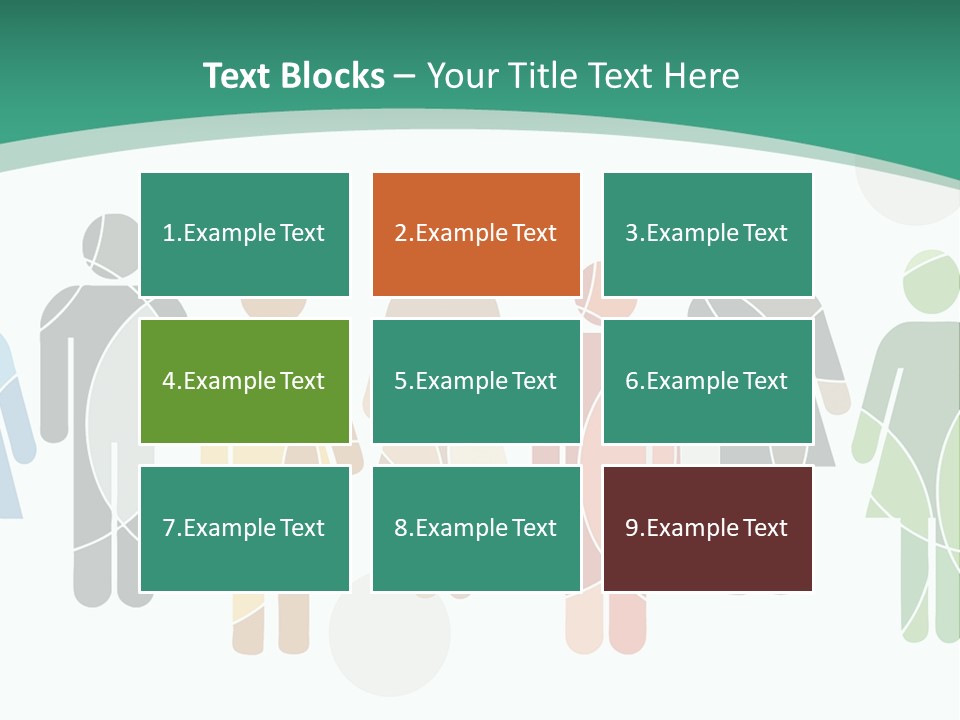 Text Blocks – Your Title Text Here

1.Example Text

2.Example Text

3.Example Text

4.Example Text

5.Example Text

6.Example Text

7.Example Text

8.Example Text

9.Example Text